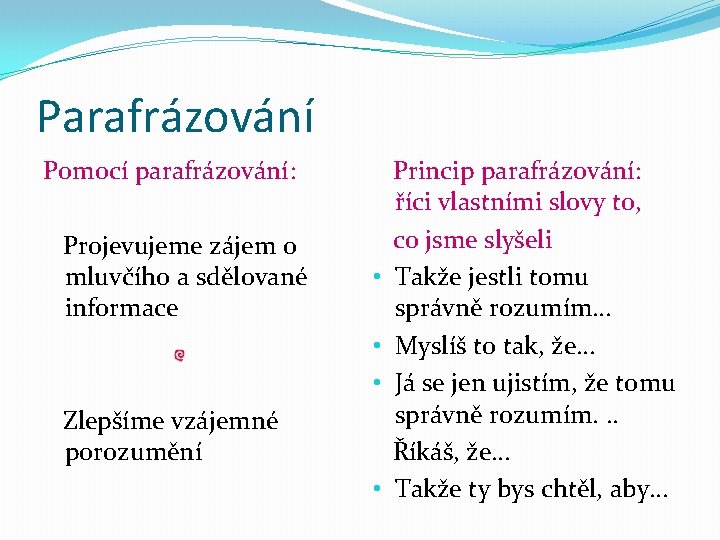 Parafrázování

Pomocí parafrázování:

Projevujeme zájem o mluvčího a sdělované informace

Zlepšíme vzájemné porozumění

Princip parafrázování: říci vlastními slovy to,

co jsme slyšeli

• Takže jestli tomu správně rozumím…
• Myslíš to tak, že…
• Já se jen ujistím, že tomu správně rozumím. ..
Říkáš, že…
• Takže ty bys chtěl, aby…